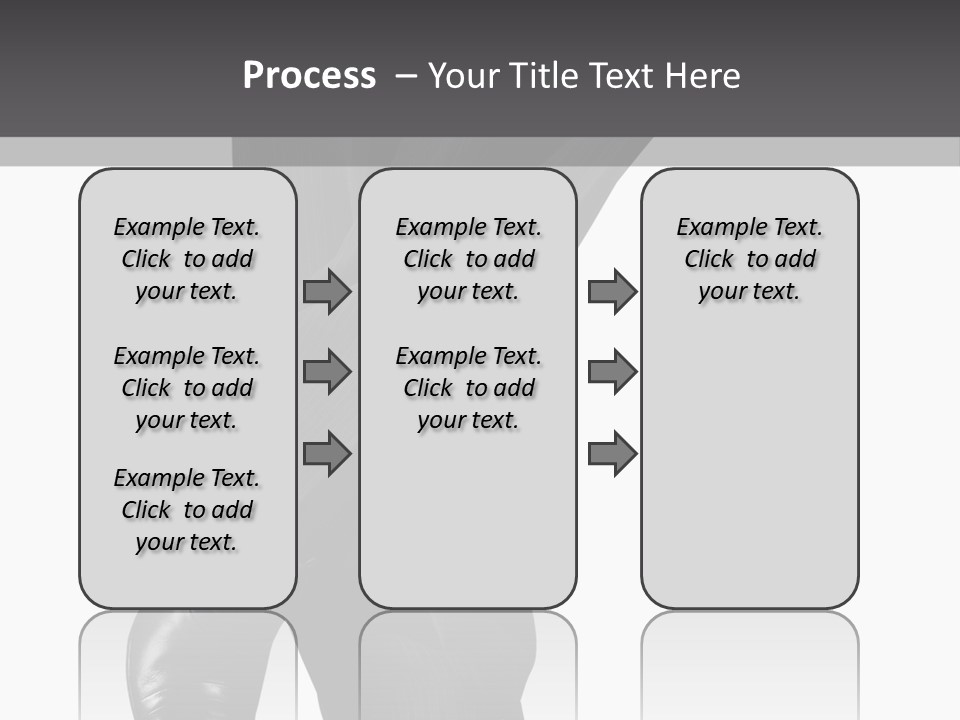 Process – Your Title Text Here

Example Text. Click to add your text.

Example Text. Click to add your text.

Example Text. Click to add your text.

Example Text. Click to add your text.

Example Text. Click to add your text.

Example Text. Click to add your text.